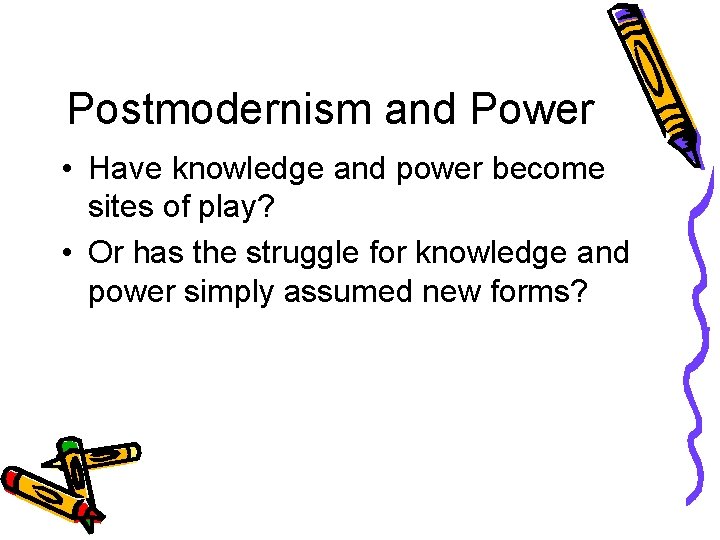 Postmodernism and Power

• Have knowledge and power become sites of play?

• Or has the struggle for knowledge and power simply assumed new forms?